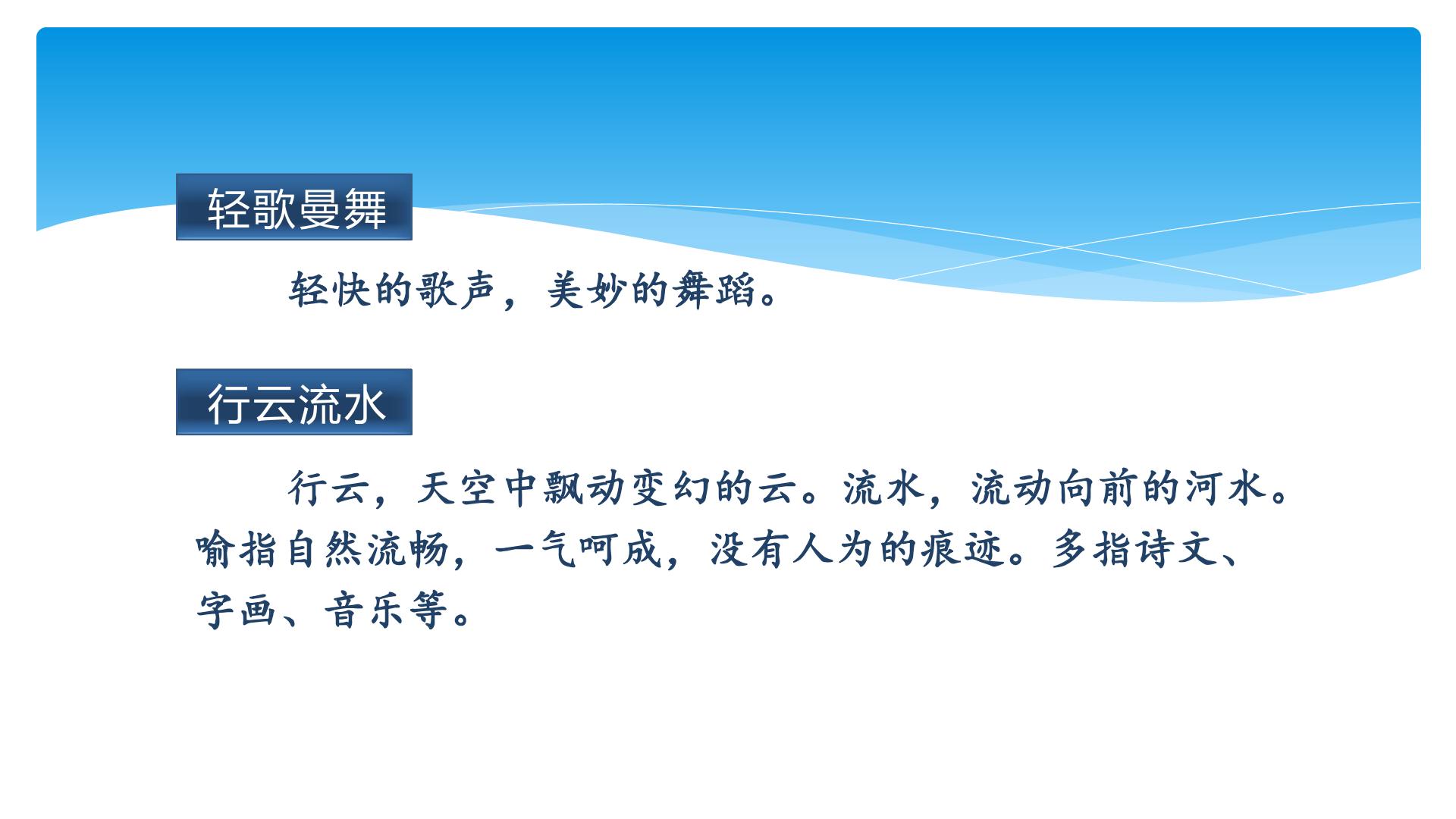 轻歌曼舞

轻快的歌声，美妙的舞蹈。

行云流水

行云，天空中飘动变幻的云。流水，流动向前的河水。喻指自然流畅，一气呵成，没有人为的痕迹。多指诗文、字画、音乐等。